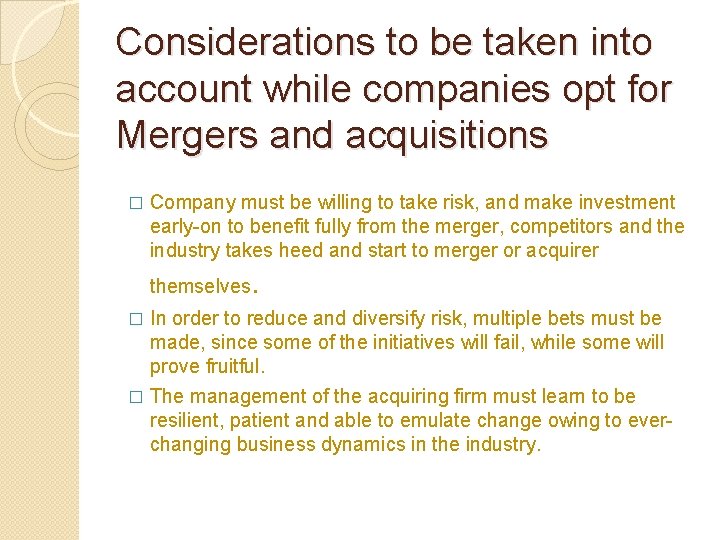 Considerations to be taken into account while companies opt for Mergers and acquisitions

□ Company must be willing to take risk, and make investment early-on to benefit fully from the merger, competitors and the industry takes heed and start to merger or acquirer themselves.

□ In order to reduce and diversify risk, multiple bets must be made, since some of the initiatives will fail, while some will prove fruitful.

□ The management of the acquiring firm must learn to be resilient, patient and able to emulate change owing to ever-changing business dynamics in the industry.